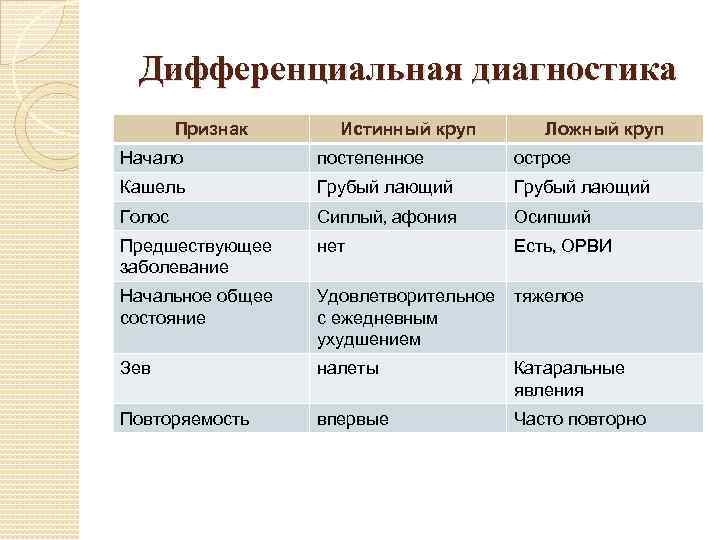 Дифференциальная диагностика

| Признак | Истинный круп | Ложный круп |
|---|---|---|
| Начало | постепенное | острое |
| Кашель | Грубый лающий | Грубый лающий |
| Голос | Сиплый, афония | Осипший |
| Предшествующее заболевание | нет | Есть, ОРВИ |
| Начальное общее состояние | Удовлетворительное с ежедневным ухудшением | тяжелое |
| Зев | налеты | Катаральные явления |
| Повторяемость | впервые | Часто повторно |